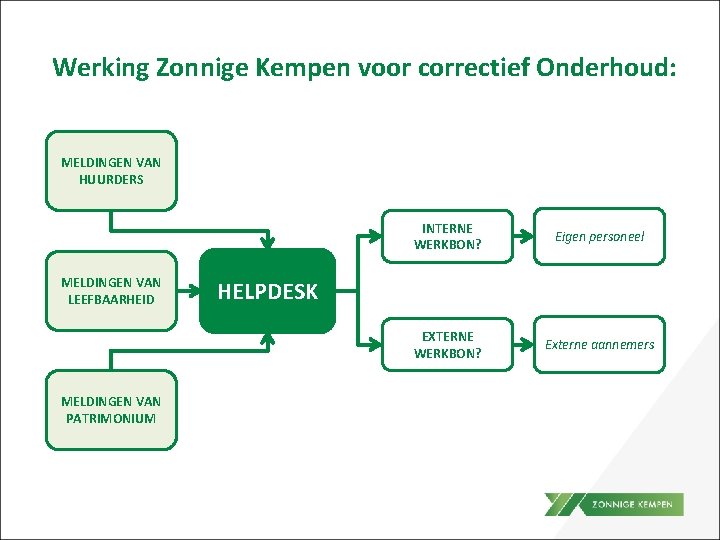 Werking Zonnige Kempen voor correctief Onderhoud:

MELDINGEN VAN HUURDERS

MELDINGEN VAN LEEFBAARHEID

MELDINGEN VAN PATRIMONIUM

HELPDESK

INTERNE WERKBON?

Eigen personeel

EXTERNE WERKBON?

Externe aannemers

ZONNIGE KEMPEN